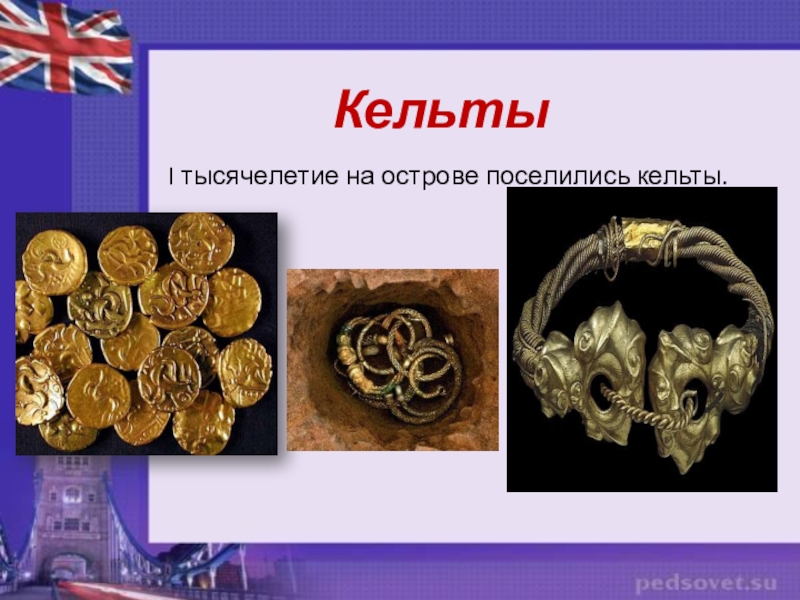 Кельты

I тысячелетие на острове поселились кельты.

pedsovet.su